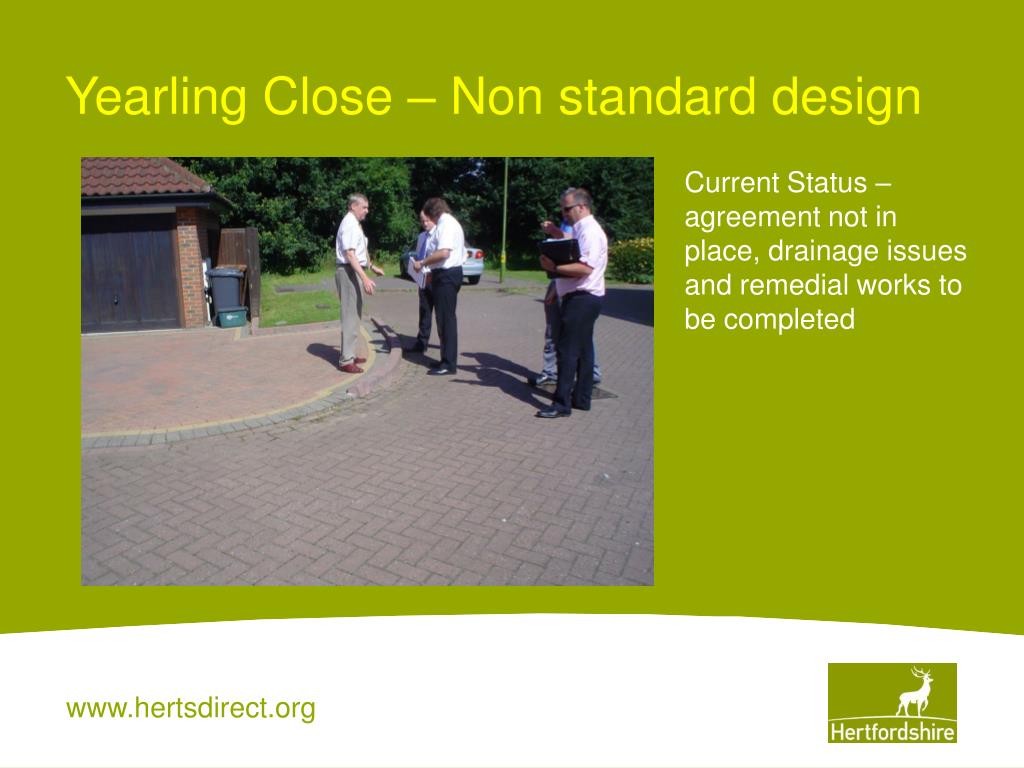 Yearling Close – Non standard design

Current Status – agreement not in place, drainage issues and remedial works to be completed

www.hertsdirect.org

Hertfordshire